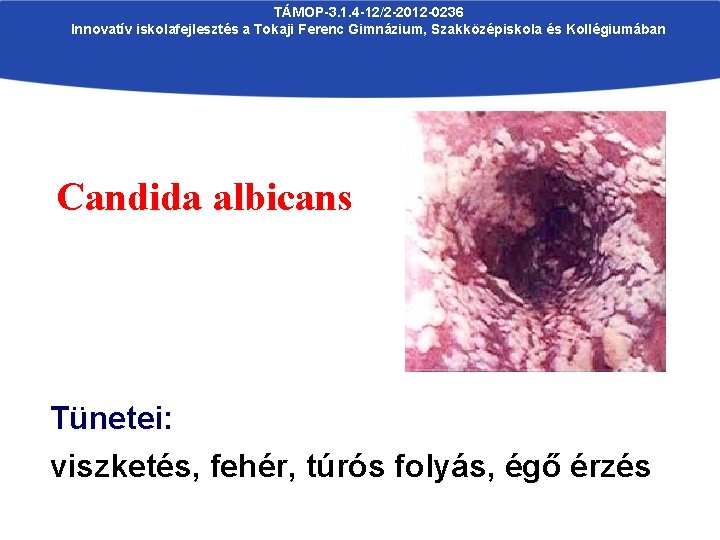 TÁMOP-3.1.4-12/2-2012-0236
Innovatív iskolafejlesztés a Tokaji Ferenc Gimnázium, Szakközépiskola és Kollégiumában

Candida albicans

Tünetei:
viszketés, fehér, túrós folyás, égő érzés